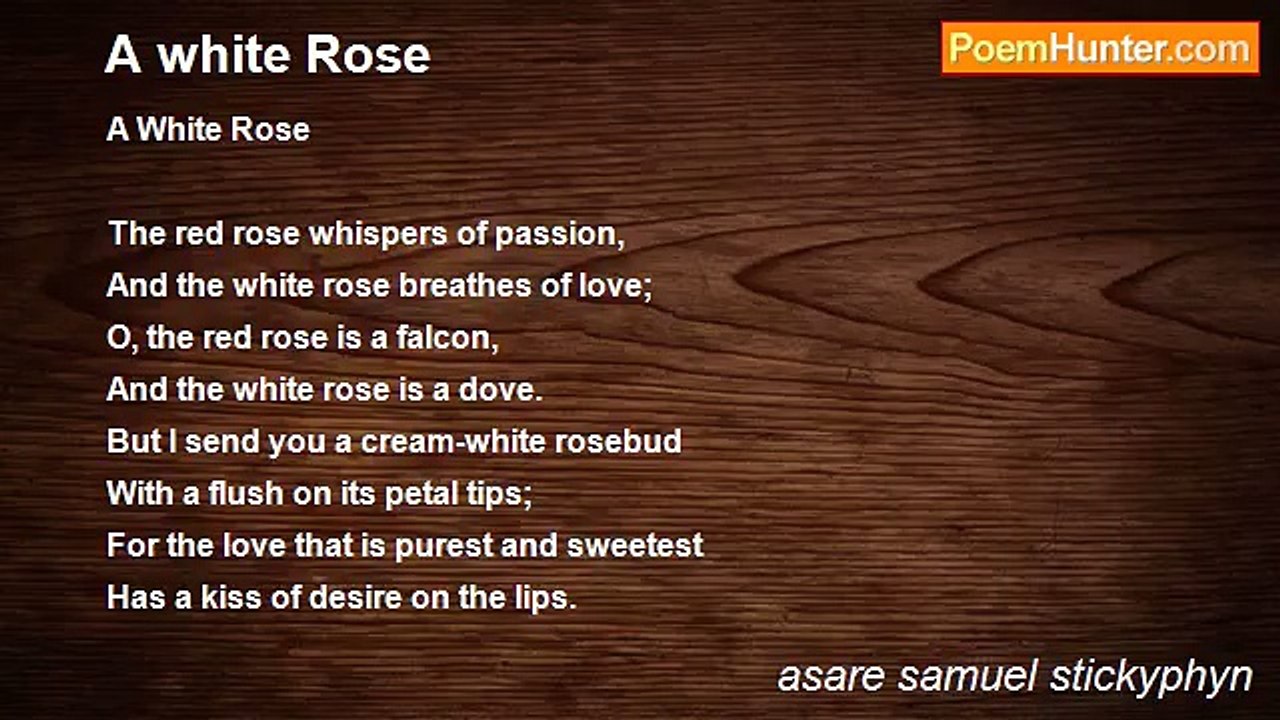 A white Rose

PoemHunter.com

A White Rose

The red rose whispers of passion,
And the white rose breathes of love;
O, the red rose is a falcon,
And the white rose is a dove.
But I send you a cream-white rosebud
With a flush on its petal tips;
For the love that is purest and sweetest
Has a kiss of desire on the lips.

asare samuel stickyphyn